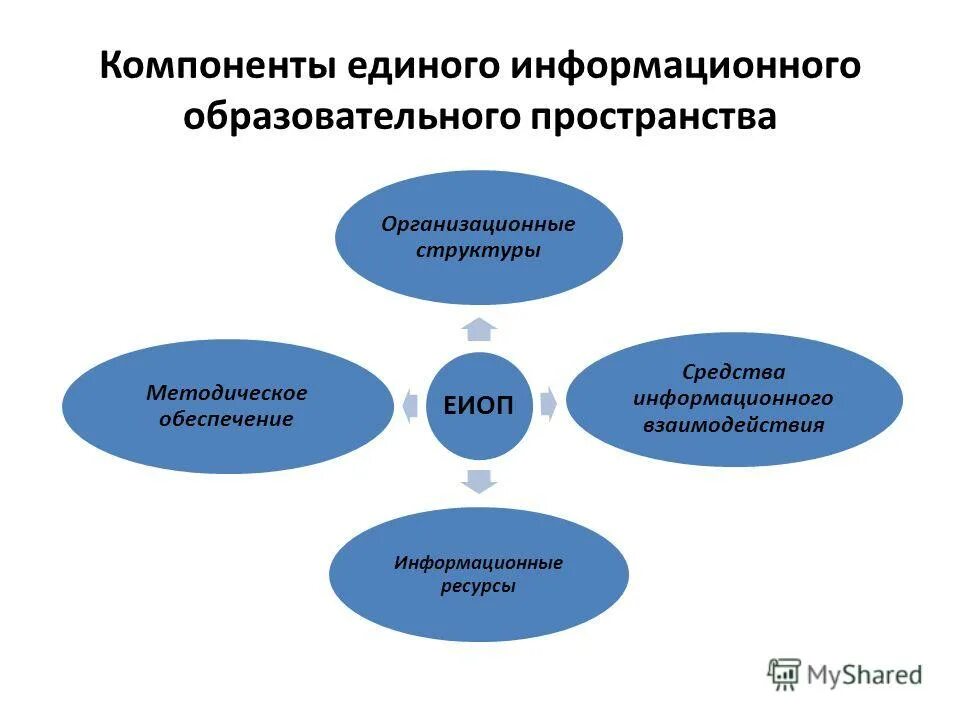 Компоненты единого информационного образовательного пространства

Организационные структуры

Методическое обеспечение

ЕИОП

Средства информационного взаимодействия

Информационные ресурсы

MyShared